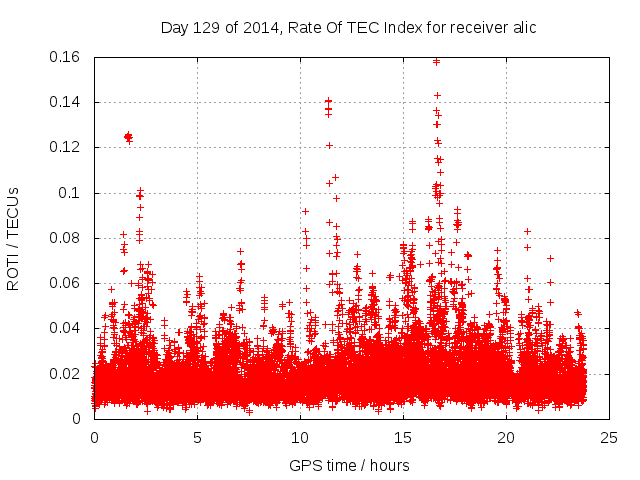 Day 129 of 2014, Rate Of TEC Index for receiver alic

ROTI / TECUs

0.16
0.14
0.12
0.1
0.08
0.06
0.04
0.02
0

0
5
10
15
20
25

GPS time / hours